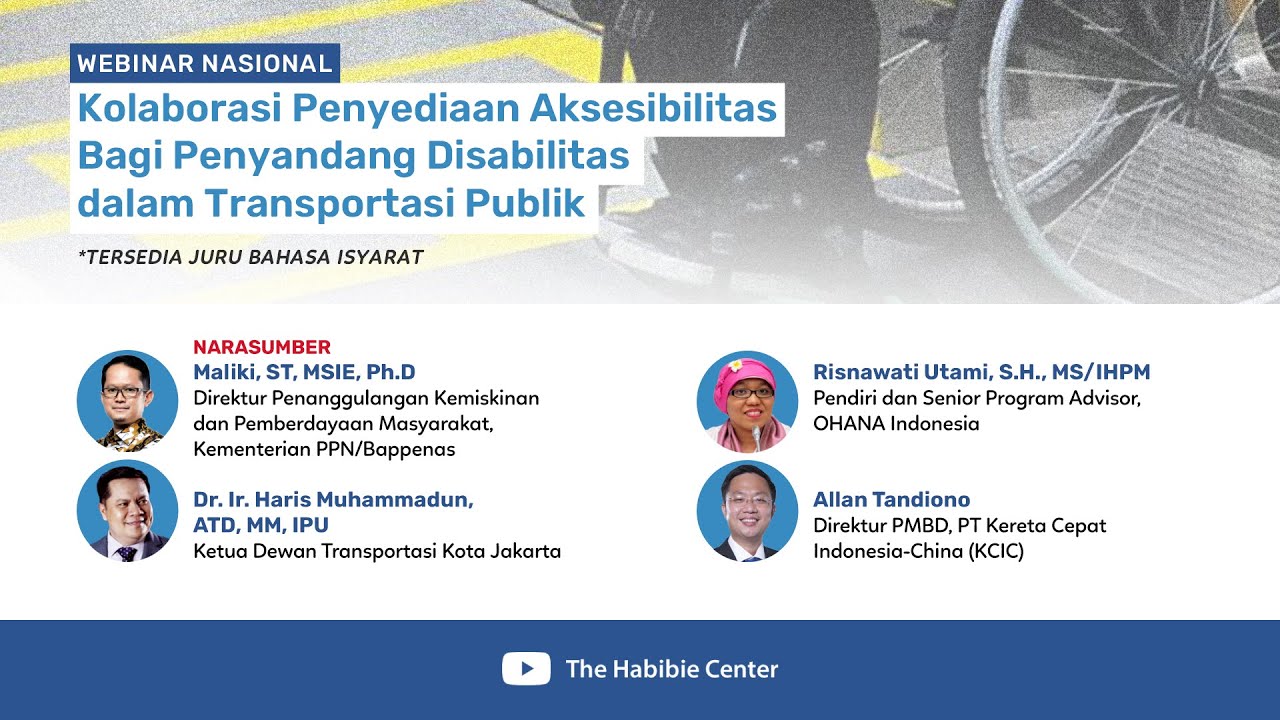 WEBINAR NASIONAL

Kolaborasi Penyediaan Aksesibilitas Bagi Penyandang Disabilitas dalam Transportasi Publik

*TERSEDIA JURU BAHASA ISYARAT

NARASUMBER

Maliki, ST, MSIE, Ph.D
Direktur Penanggulangan Kemiskinan dan Pemberdayaan Masyarakat, Kementerian PPN/Bappenas

Dr. Ir. Haris Muhammadun, ATD, MM, IPU
Ketua Dewan Transportasi Kota Jakarta

Risnawati Utami, S.H., MS/IHPM
Pendiri dan Senior Program Advisor, OHANA Indonesia

Allan Tandiono
Direktur PMBD, PT Kereta Cepat Indonesia-China (KCIC)

The Habibie Center